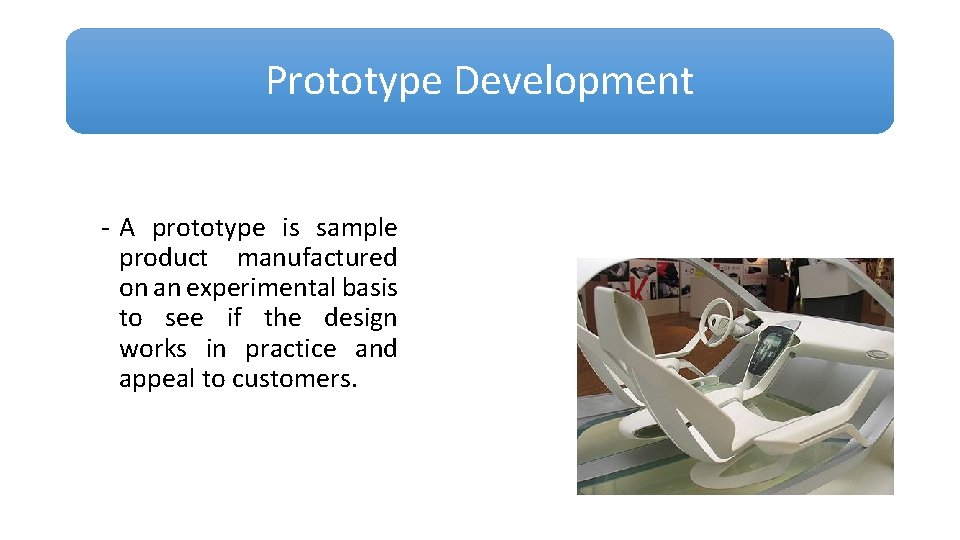 Prototype Development

- A prototype is sample product manufactured on an experimental basis to see if the design works in practice and appeal to customers.